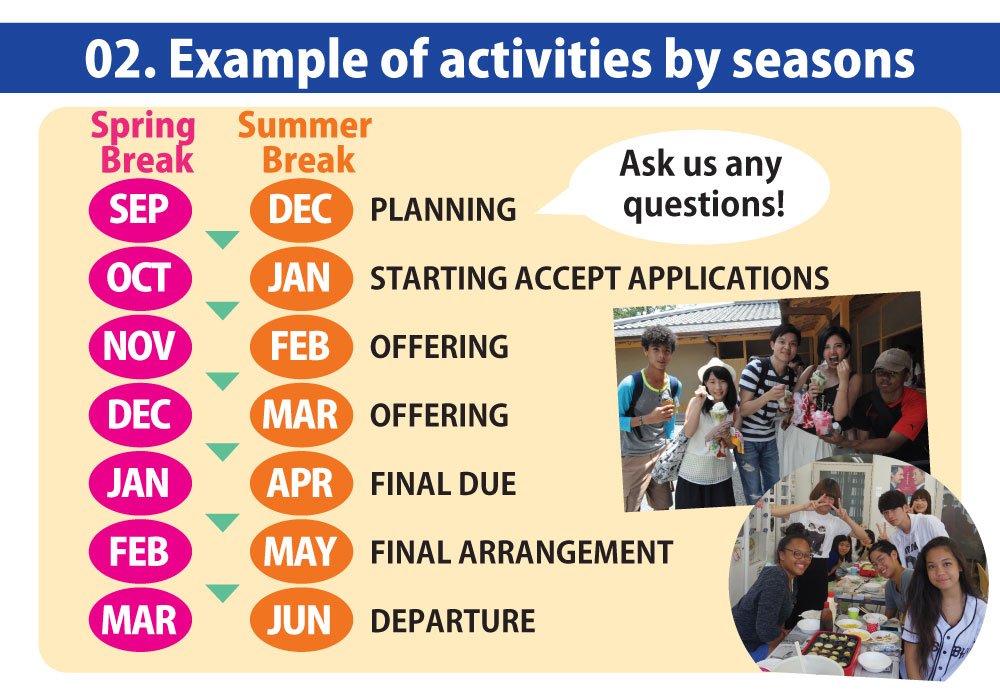 02. Example of activities by seasons

| Spring Break | Summer Break | |
|---|---|---|
| SEP | DEC | PLANNING |
| OCT | JAN | STARTING ACCEPT APPLICATIONS |
| NOV | FEB | OFFERING |
| DEC | MAR | OFFERING |
| JAN | APR | FINAL DUE |
| FEB | MAY | FINAL ARRANGEMENT |
| MAR | JUN | DEPARTURE |

Ask us any questions!